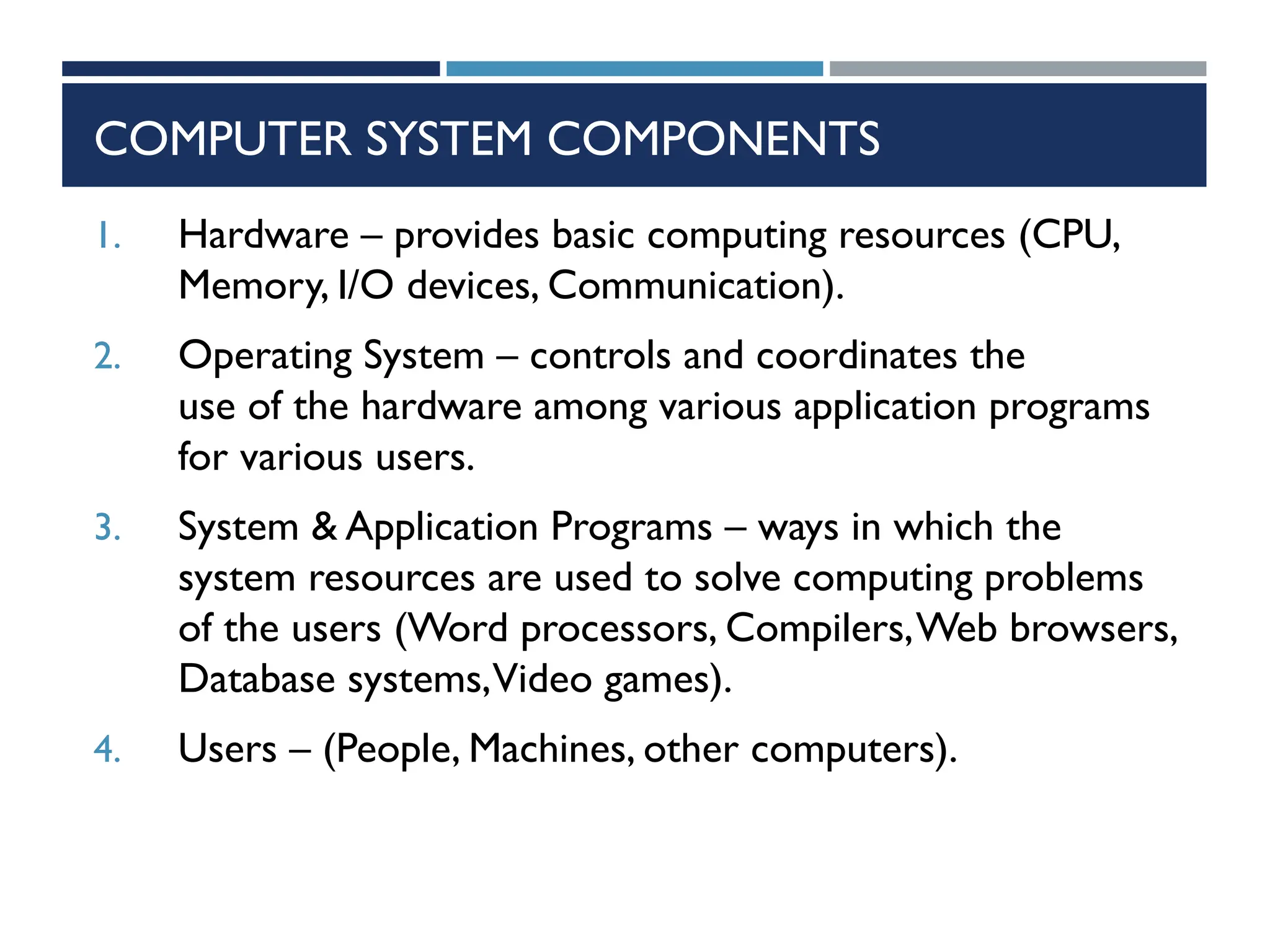 COMPUTER SYSTEM COMPONENTS

1. Hardware – provides basic computing resources (CPU, Memory, I/O devices, Communication).

2. Operating System – controls and coordinates the use of the hardware among various application programs for various users.

3. System & Application Programs – ways in which the system resources are used to solve computing problems of the users (Word processors, Compilers, Web browsers, Database systems, Video games).

4. Users – (People, Machines, other computers).